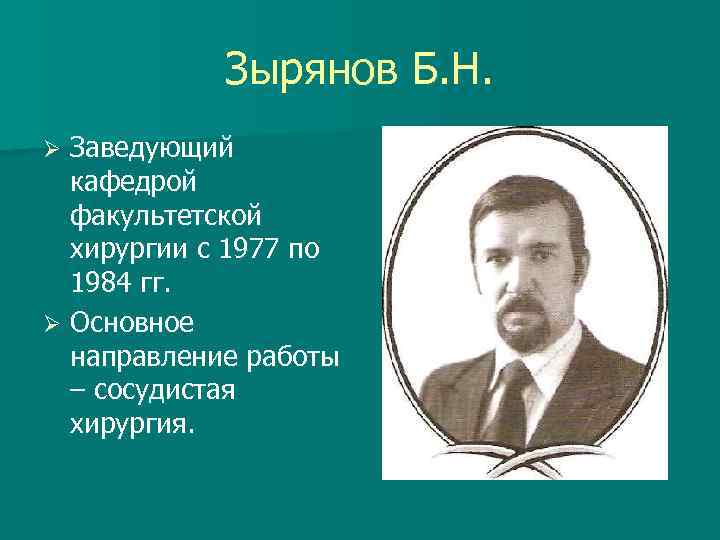 Зырянов Б.Н.

➢ Заведующий кафедрой факультетской хирургии с 1977 по 1984 гг.

➢ Основное направление работы – сосудистая хирургия.